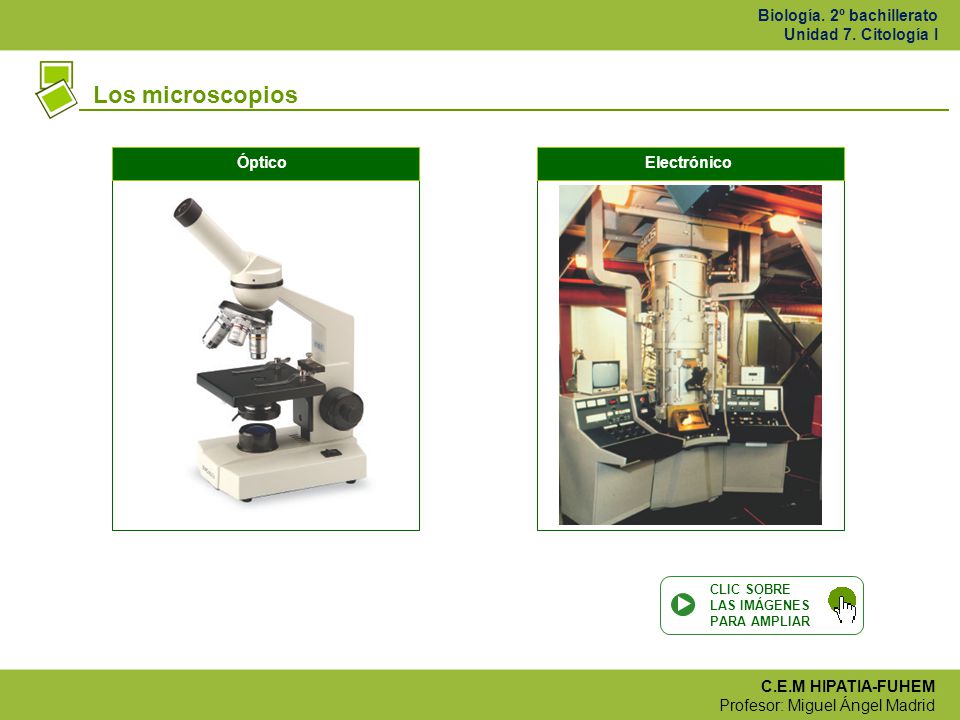 Biología. 2º bachillerato
Unidad 7. Citología I

Los microscopios

Óptico

Electrónico

CLIC SOBRE LAS IMÁGENES PARA AMPLIAR

C.E.M HIPATIA-FUHEM
Profesor: Miguel Ángel Madrid